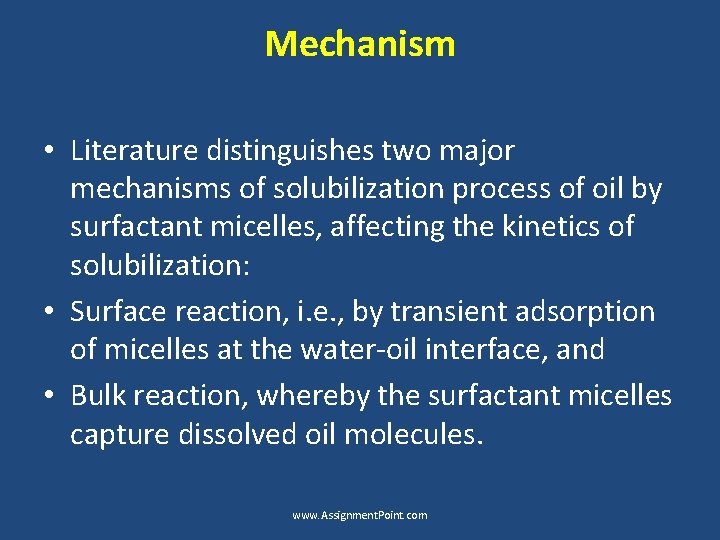 Mechanism

• Literature distinguishes two major mechanisms of solubilization process of oil by surfactant micelles, affecting the kinetics of solubilization:

• Surface reaction, i.e., by transient adsorption of micelles at the water-oil interface, and

• Bulk reaction, whereby the surfactant micelles capture dissolved oil molecules.

www.AssignmentPoint.com